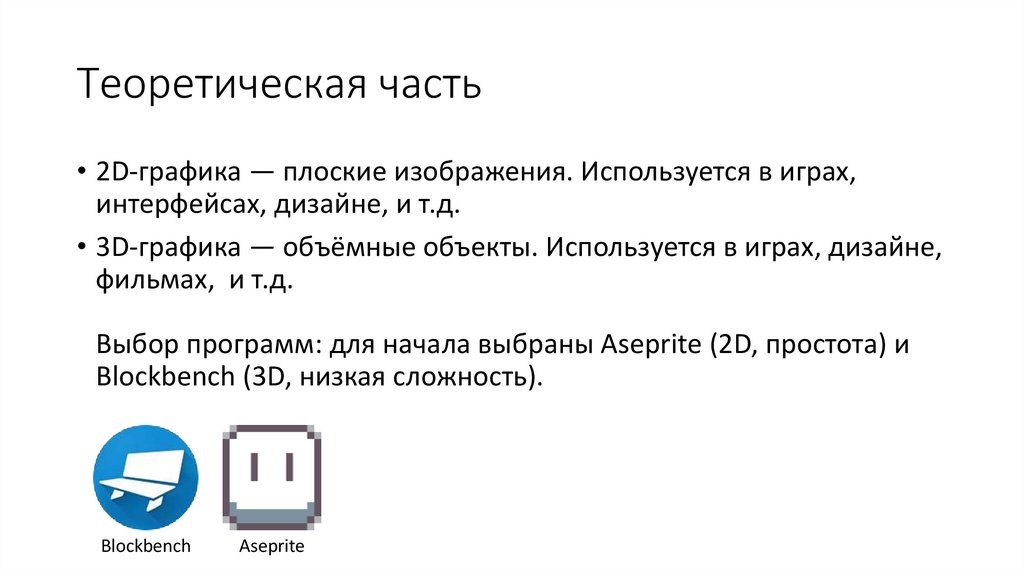 Теоретическая часть

• 2D-графика — плоские изображения. Используется в играх, интерфейсах, дизайне, и т.д.

• 3D-графика — объёмные объекты. Используется в играх, дизайне, фильмах,  и т.д.

Выбор программ: для начала выбраны Aseprite (2D, простота) и Blockbench (3D, низкая сложность).

Blockbench

Aseprite